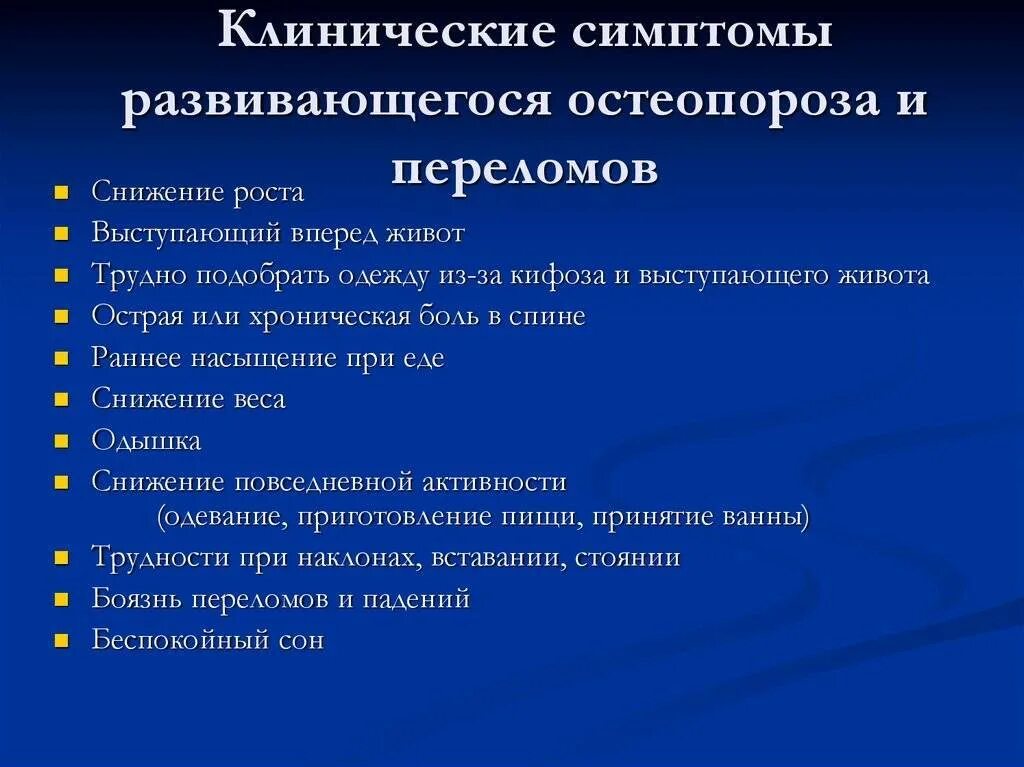 Клинические симптомы развивающегося остеопороза и переломов

- Снижение роста
- Выступающий вперед живот
- Трудно подобрать одежду из-за кифоза и выступающего живота
- Острая или хроническая боль в спине
- Раннее насыщение при еде
- Снижение веса
- Одышка
- Снижение повседневной активности (одевание, приготовление пищи, принятие ванны)
- Трудности при наклонах, вставании, стоянии
- Боязнь переломов и падений
- Беспокойный сон